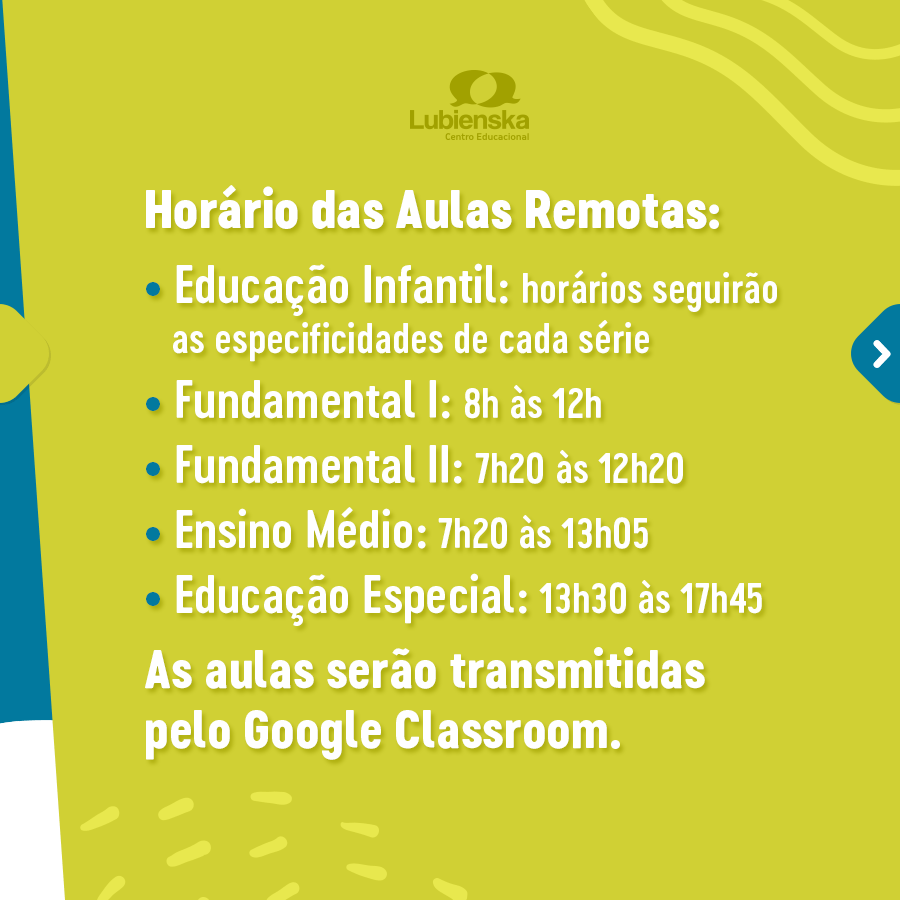 Lubienska
Centro Educacional

Horário das Aulas Remotas:

• Educação Infantil: horários seguirão as especificidades de cada série
• Fundamental I: 8h às 12h
• Fundamental II: 7h20 às 12h20
• Ensino Médio: 7h20 às 13h05
• Educação Especial: 13h30 às 17h45

As aulas serão transmitidas pelo Google Classroom.